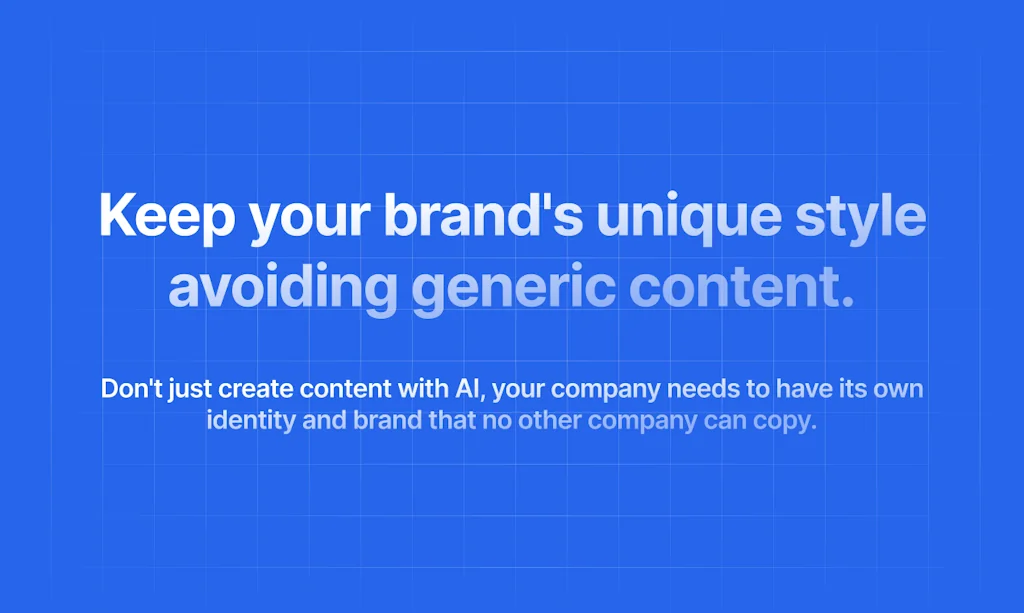 Keep your brand's unique style avoiding generic content.

Don't just create content with AI, your company needs to have its own identity and brand that no other company can copy.